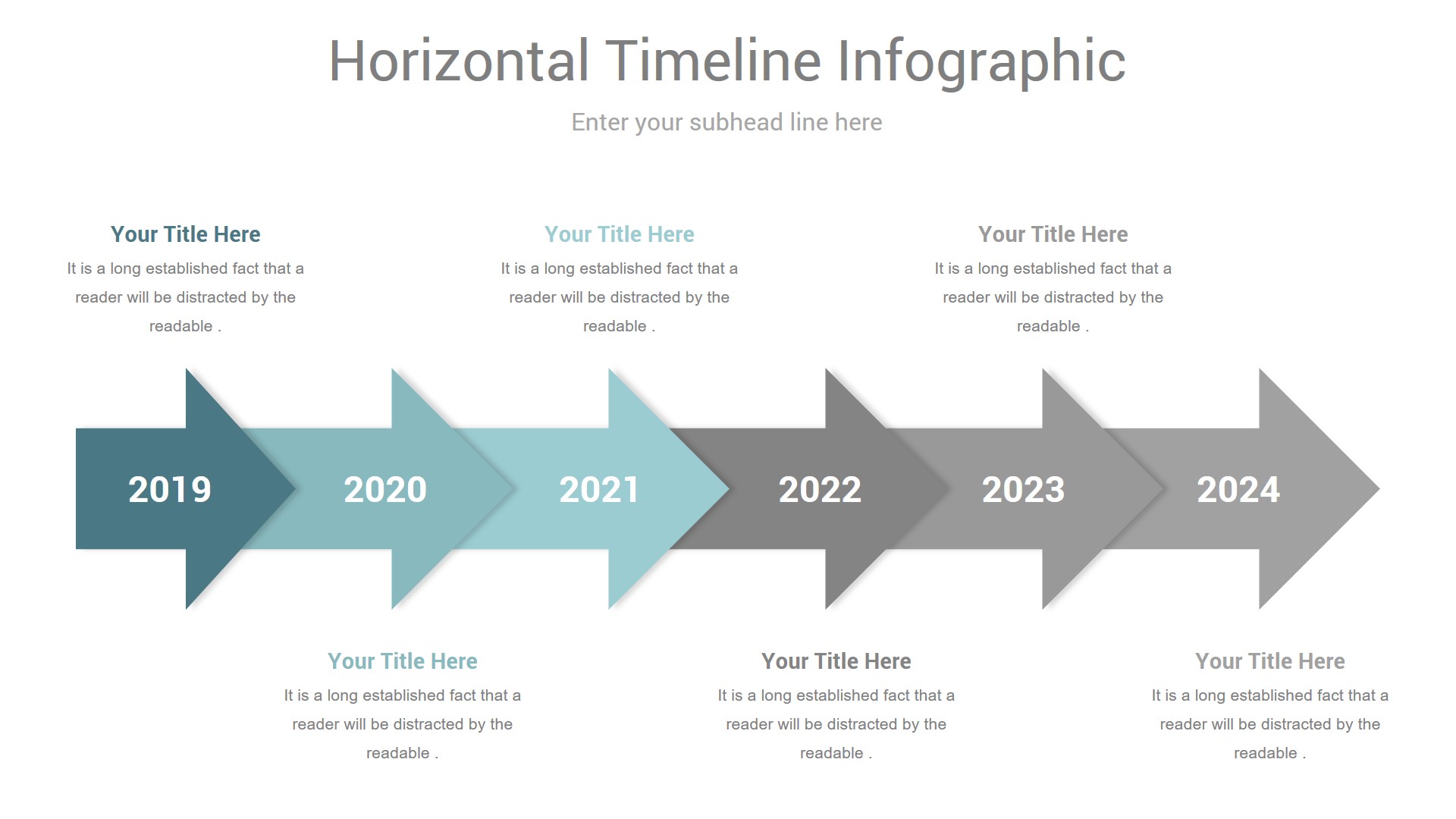 Horizontal Timeline Infographic

Enter your subhead line here

Your Title Here
It is a long established fact that a reader will be distracted by the readable .

Your Title Here
It is a long established fact that a reader will be distracted by the readable .

Your Title Here
It is a long established fact that a reader will be distracted by the readable .

2019 2020 2021 2022 2023 2024

Your Title Here
It is a long established fact that a reader will be distracted by the readable .

Your Title Here
It is a long established fact that a reader will be distracted by the readable .

Your Title Here
It is a long established fact that a reader will be distracted by the readable .